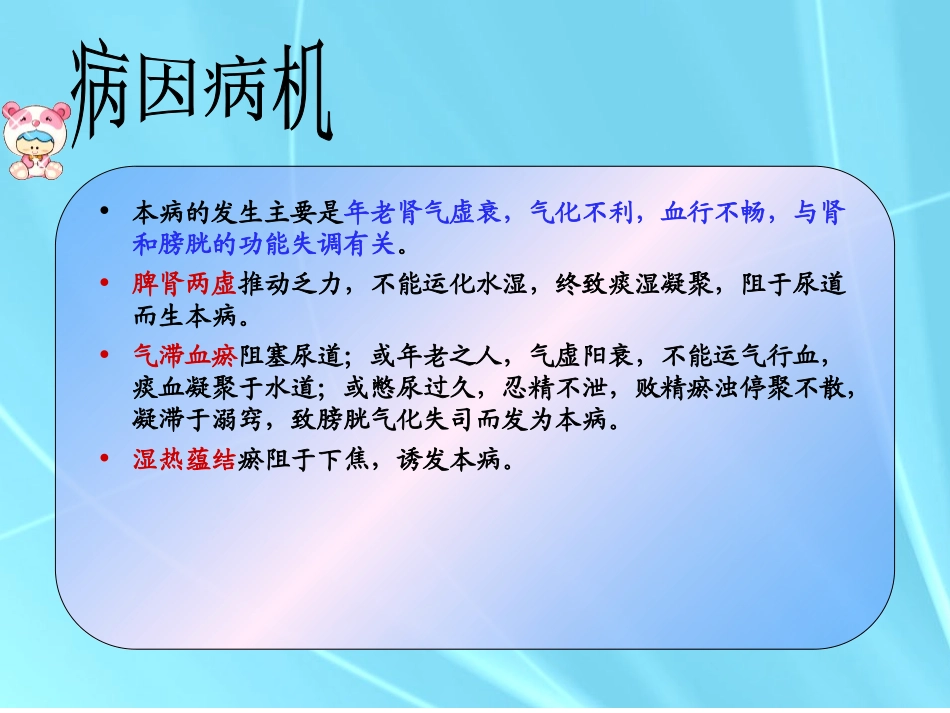 病因病机

• 本病的发生主要是年老肾气虚衰，气化不利，血行不畅，与肾和膀胱的功能失调有关。
• 脾肾两虚推动乏力，不能运化水湿，终致痰湿凝聚，阻于尿道而生本病。
• 气滞血瘀阻塞尿道；或年老之人，气虚阳衰，不能运气行血，痰血凝聚于水道；或憋尿过久，忍精不泄，败精瘀浊停聚不散，凝滞于溺窍，致膀胱气化失司而发为本病。
• 湿热蕴结瘀阻于下焦，诱发本病。